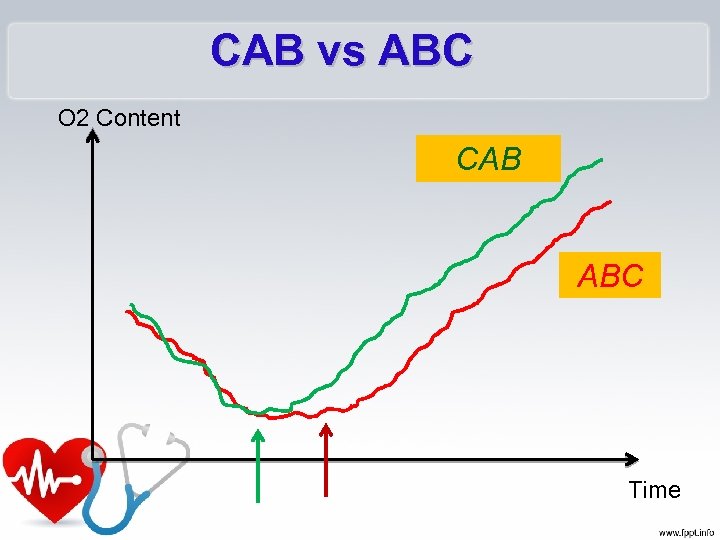 CAB vs ABC

O2 Content

CAB

ABC

Time

www.fppt.info